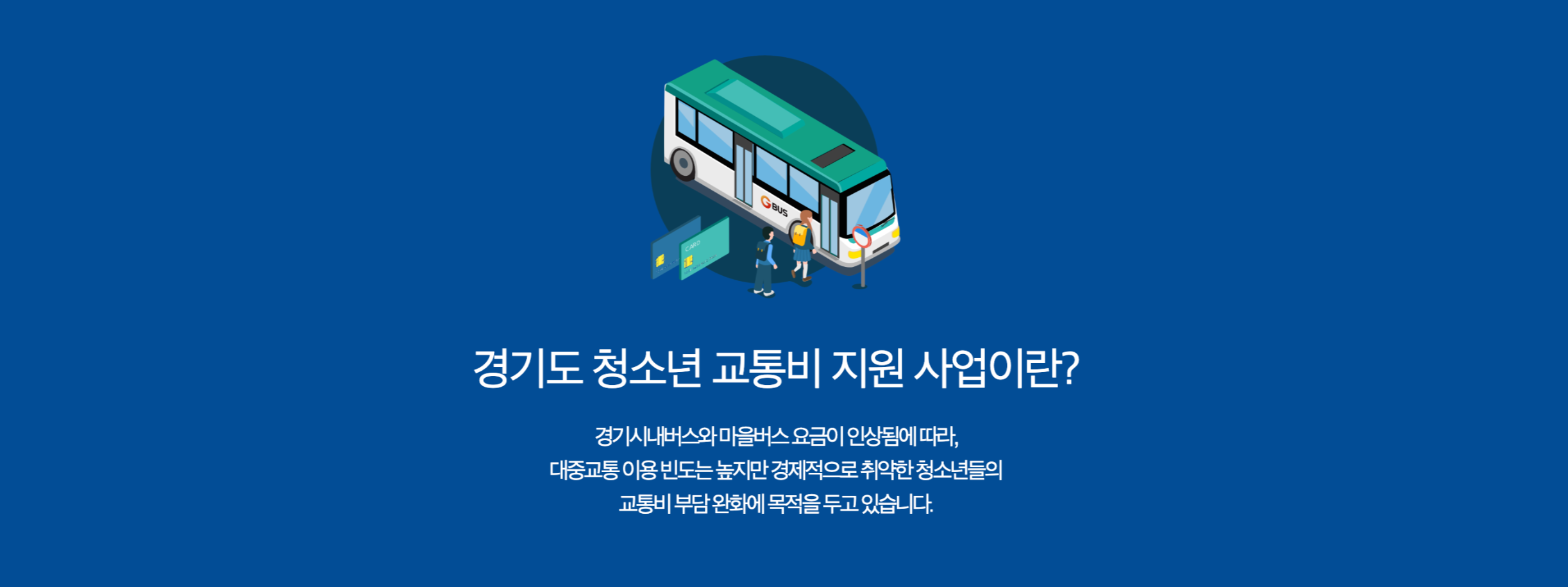 G BUS

CARD

경기도 청소년 교통비 지원 사업이란?

경기시내버스와 마을버스 요금이 인상됨에 따라,
대중교통 이용 빈도는 높지만 경제적으로 취약한 청소년들의
교통비 부담 완화에 목적을 두고 있습니다.